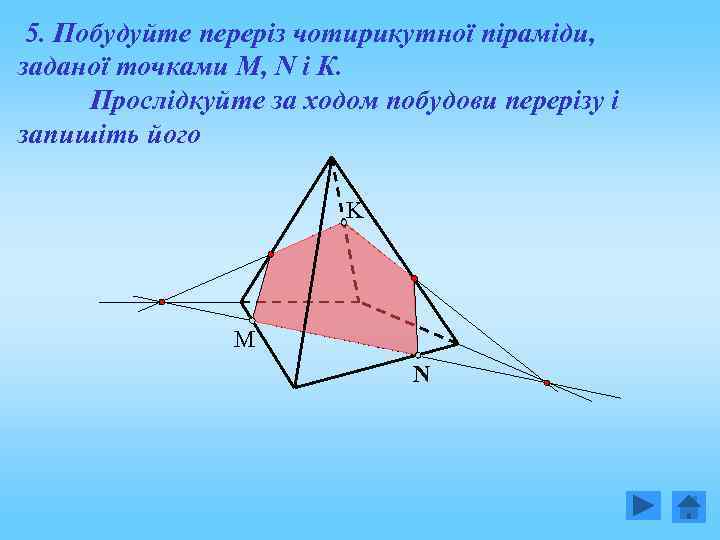 5. Побудуйте переріз чотирикутної піраміди, заданої точками M, N і K.

Прослідкуйте за ходом побудови перерізу і запишіть його

K

M

N